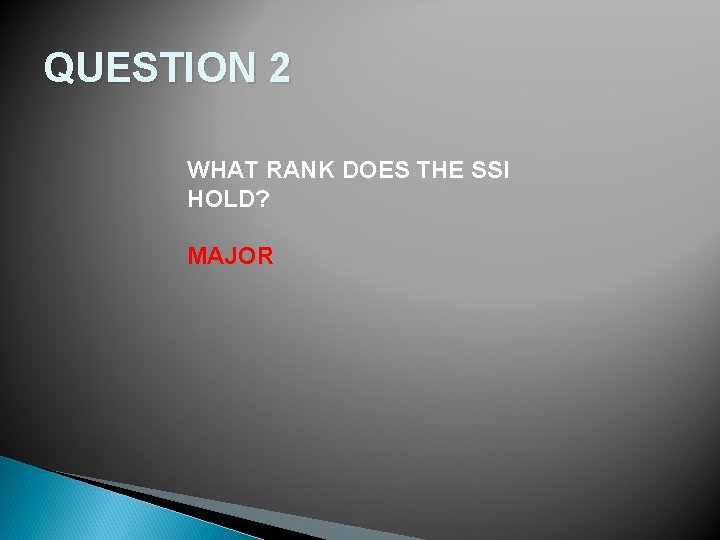 QUESTION 2

WHAT RANK DOES THE SSI HOLD?

MAJOR